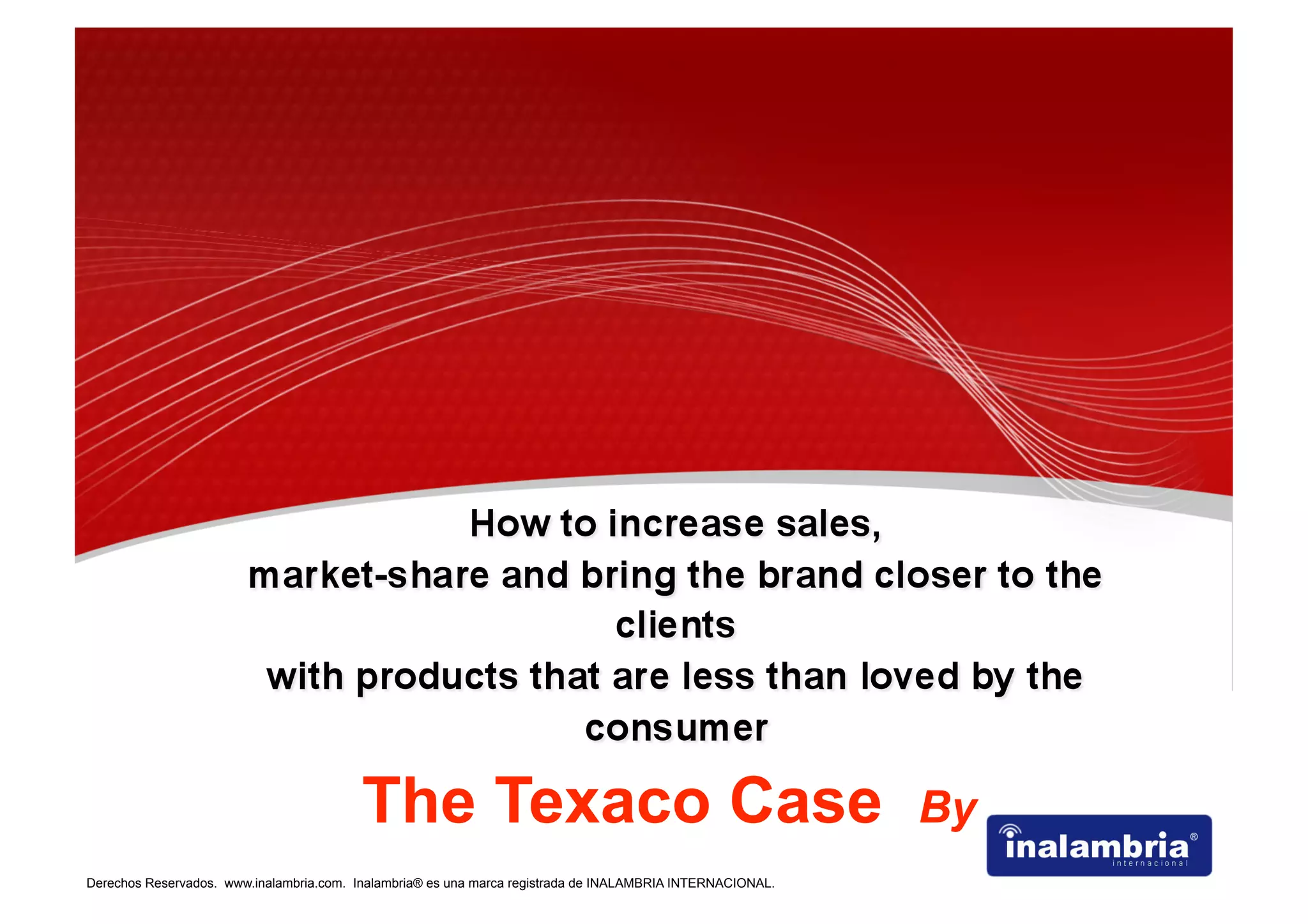 How to increase sales,
market-share and bring the brand closer to the clients
with products that are less than loved by the consumer

The Texaco Case By

inalambria®
internacional

Derechos Reservados. www.inalambria.com. Inalambria® es una marca registrada de INALAMBRIA INTERNACIONAL.